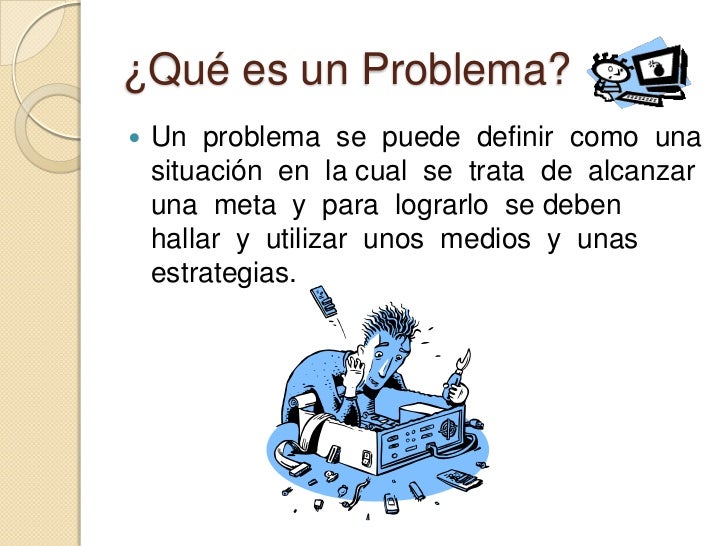 ¿Qué es un Problema?

Un problema se puede definir como una situación en la cual se trata de alcanzar una meta y para lograrlo se deben hallar y utilizar unos medios y unas estrategias.